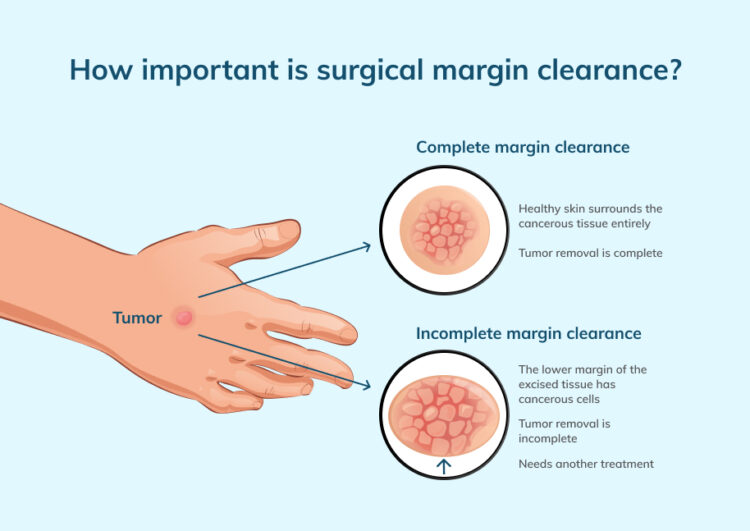 How important is surgical margin clearance?

Tumor

Complete margin clearance

Healthy skin surrounds the cancerous tissue entirely

Tumor removal is complete

Incomplete margin clearance

The lower margin of the excised tissue has cancerous cells

Tumor removal is incomplete

Needs another treatment